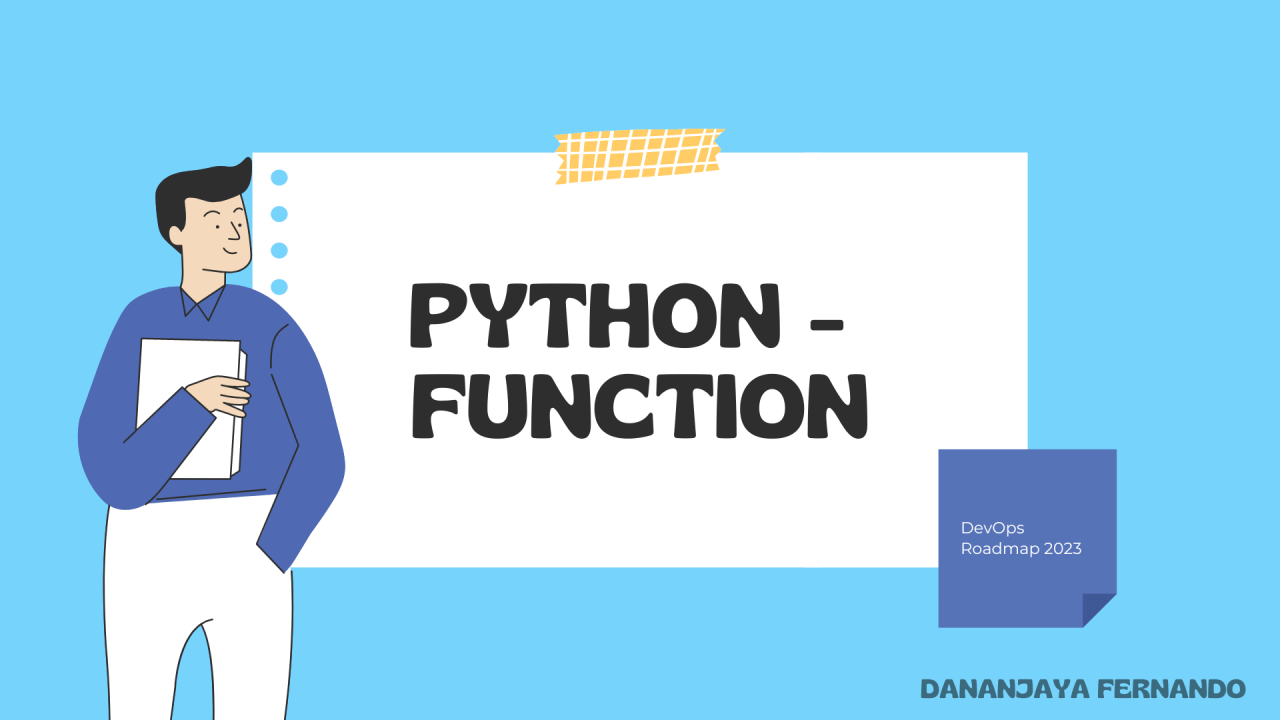 PYTHON - FUNCTION

DevOps Roadmap 2023

DANANJAYA FERNANDO